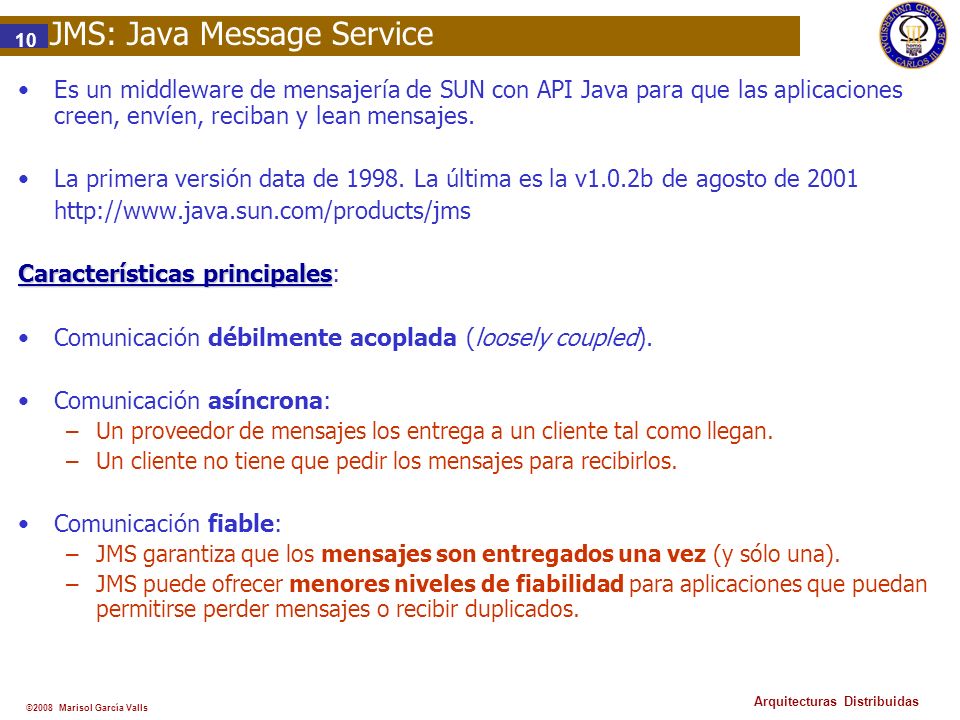 10 JMS: Java Message Service

UNIVERSIDAD CARLOS III DE MADRID

• Es un middleware de mensajería de SUN con API Java para que las aplicaciones creen, envíen, reciban y lean mensajes.

• La primera versión data de 1998. La última es la v1.0.2b de agosto de 2001 http://www.java.sun.com/products/jms

Características principales:

• Comunicación débilmente acoplada (loosely coupled).

• Comunicación asíncrona:
– Un proveedor de mensajes los entrega a un cliente tal como llegan.
– Un cliente no tiene que pedir los mensajes para recibirlos.

• Comunicación fiable:
– JMS garantiza que los mensajes son entregados una vez (y sólo una).
– JMS puede ofrecer menores niveles de fiabilidad para aplicaciones que puedan permitirse perder mensajes o recibir duplicados.

©2008 Marisol García Valls

Arquitecturas Distribuidas